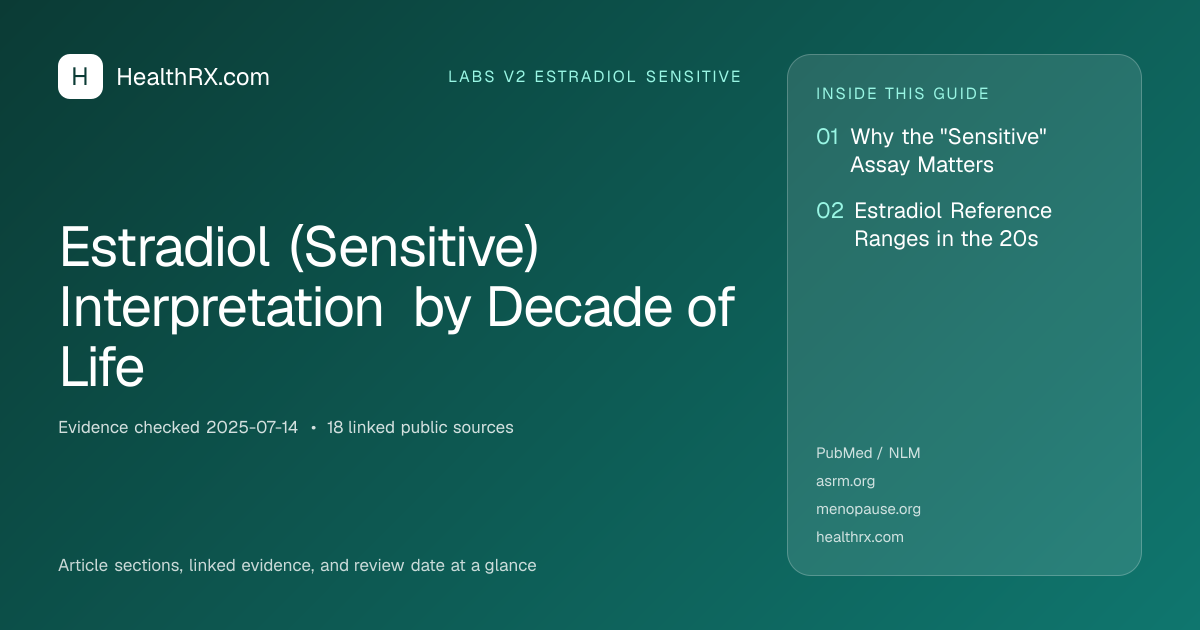 H HealthRX.com

LABS V2 ESTRADIOL SENSITIVE

Estradiol (Sensitive) Interpretation by Decade of Life

Evidence checked 2025-07-14 • 18 linked public sources

Article sections, linked evidence, and review date at a glance

INSIDE THIS GUIDE

01 Why the "Sensitive" Assay Matters

02 Estradiol Reference Ranges in the 20s

PubMed / NLM
asrm.org
menopause.org
healthrx.com